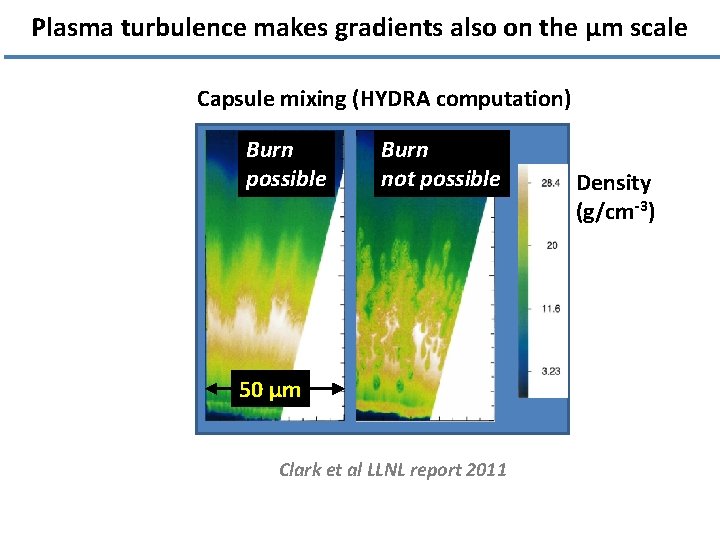 Plasma turbulence makes gradients also on the μm scale

Capsule mixing (HYDRA computation)

Burn possible

Burn not possible

50 μm

28.4

20

11.6

3.23

Density (g/cm$^{-3}$)

Clark et al LLNL report 2011